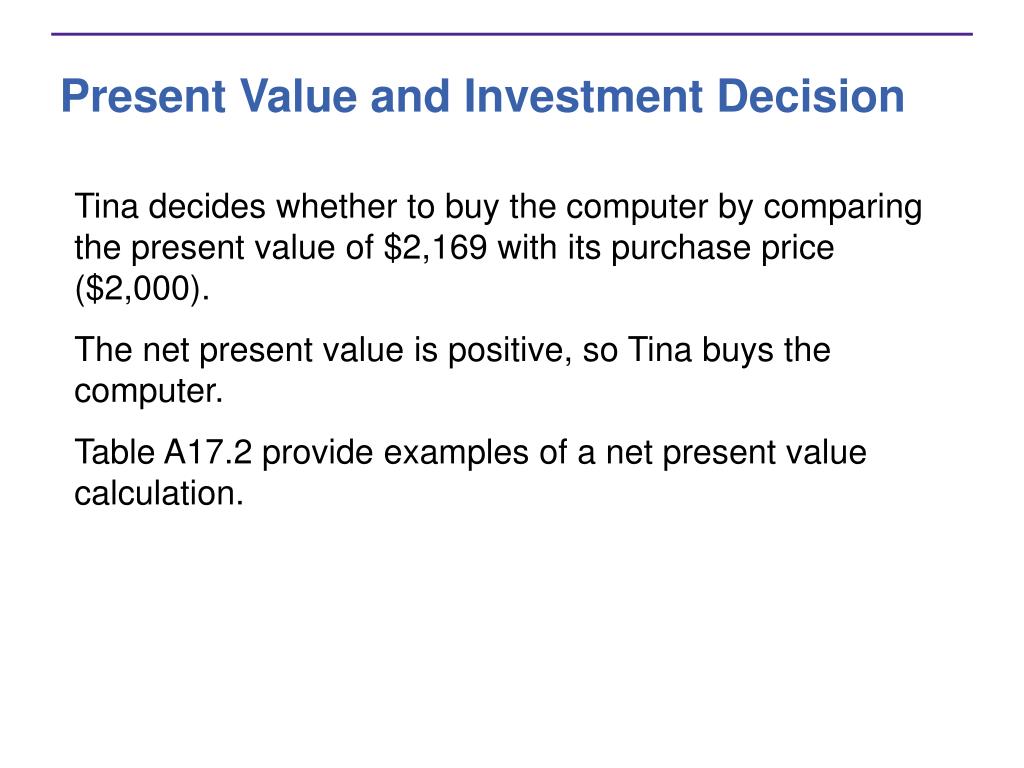 Present Value and Investment Decision

Tina decides whether to buy the computer by comparing the present value of \$2,169 with its purchase price (\$2,000).

The net present value is positive, so Tina buys the computer.

Table A17.2 provide examples of a net present value calculation.